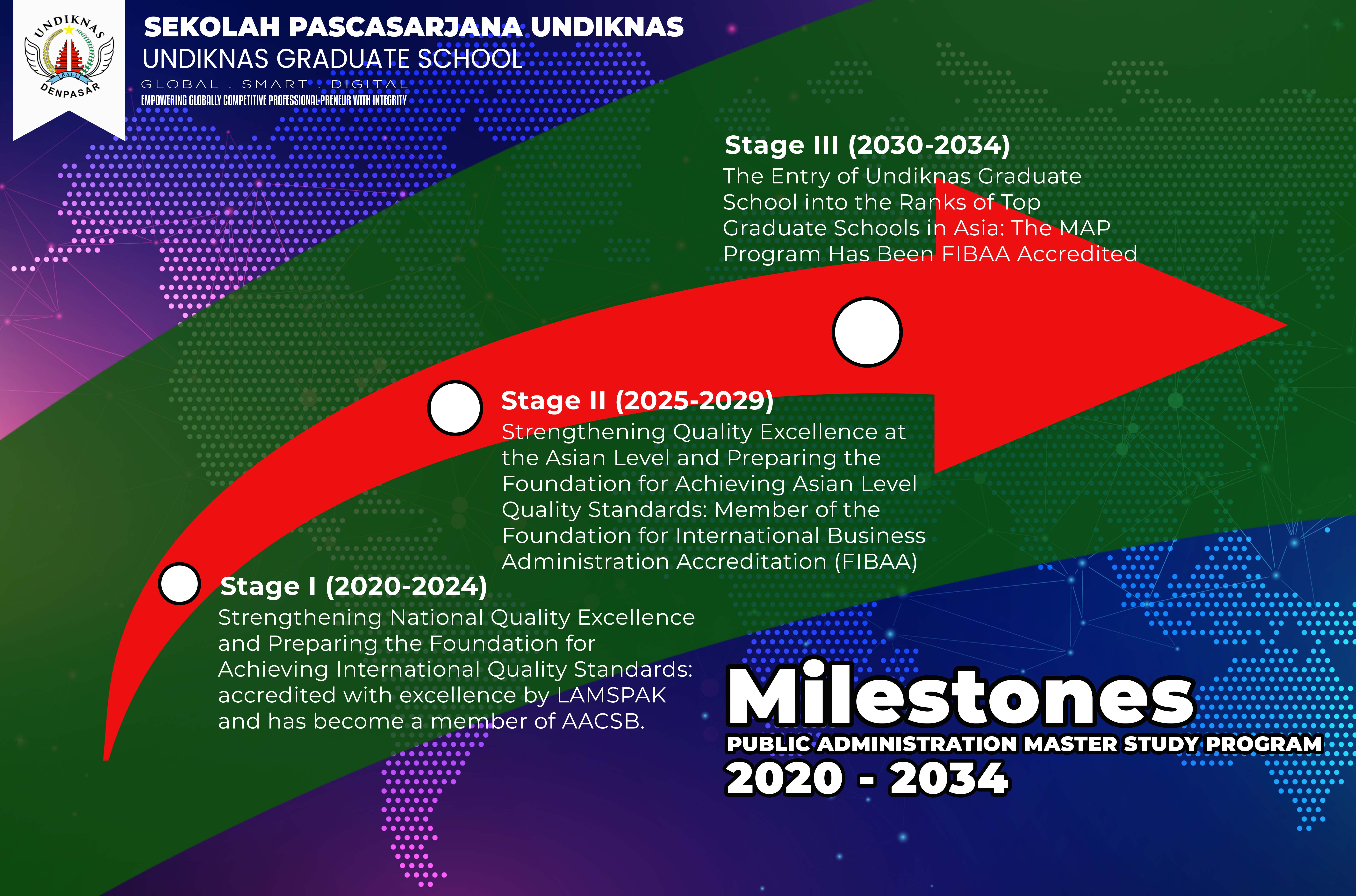 UNDIKNAS
BALI
DENPASAR

SEKOLAH PASCASARJANA UNDIKNAS
UNDIKNAS GRADUATE SCHOOL
GLOBAL . SMART . DIGITAL
EMPOWERING GLOBALLY COMPETITIVE PROFESSIONAL-PRENEUR WITH INTEGRITY

Stage III (2030-2034)
The Entry of Undiknas Graduate School into the Ranks of Top Graduate Schools in Asia: The MAP Program Has Been FIBAA Accredited

Stage II (2025-2029)
Strengthening Quality Excellence at the Asian Level and Preparing the Foundation for Achieving Asian Level Quality Standards: Member of the Foundation for International Business Administration Accreditation (FIBAA)

Stage I (2020-2024)
Strengthening National Quality Excellence and Preparing the Foundation for Achieving International Quality Standards: accredited with excellence by LAMSPAK and has become a member of AACSB.

Milestones
PUBLIC ADMINISTRATION MASTER STUDY PROGRAM
2020 - 2034